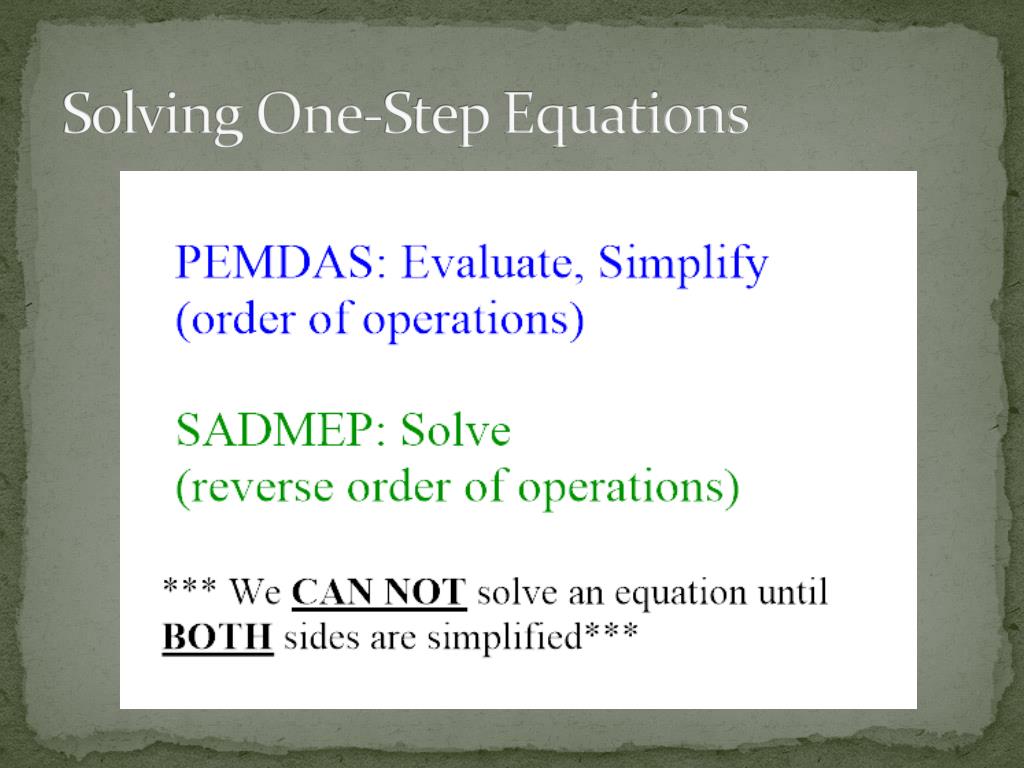 Solving One-Step Equations

PEMDAS: Evaluate, Simplify
(order of operations)

SADMEP: Solve
(reverse order of operations)

*** We CAN NOT solve an equation until BOTH sides are simplified***